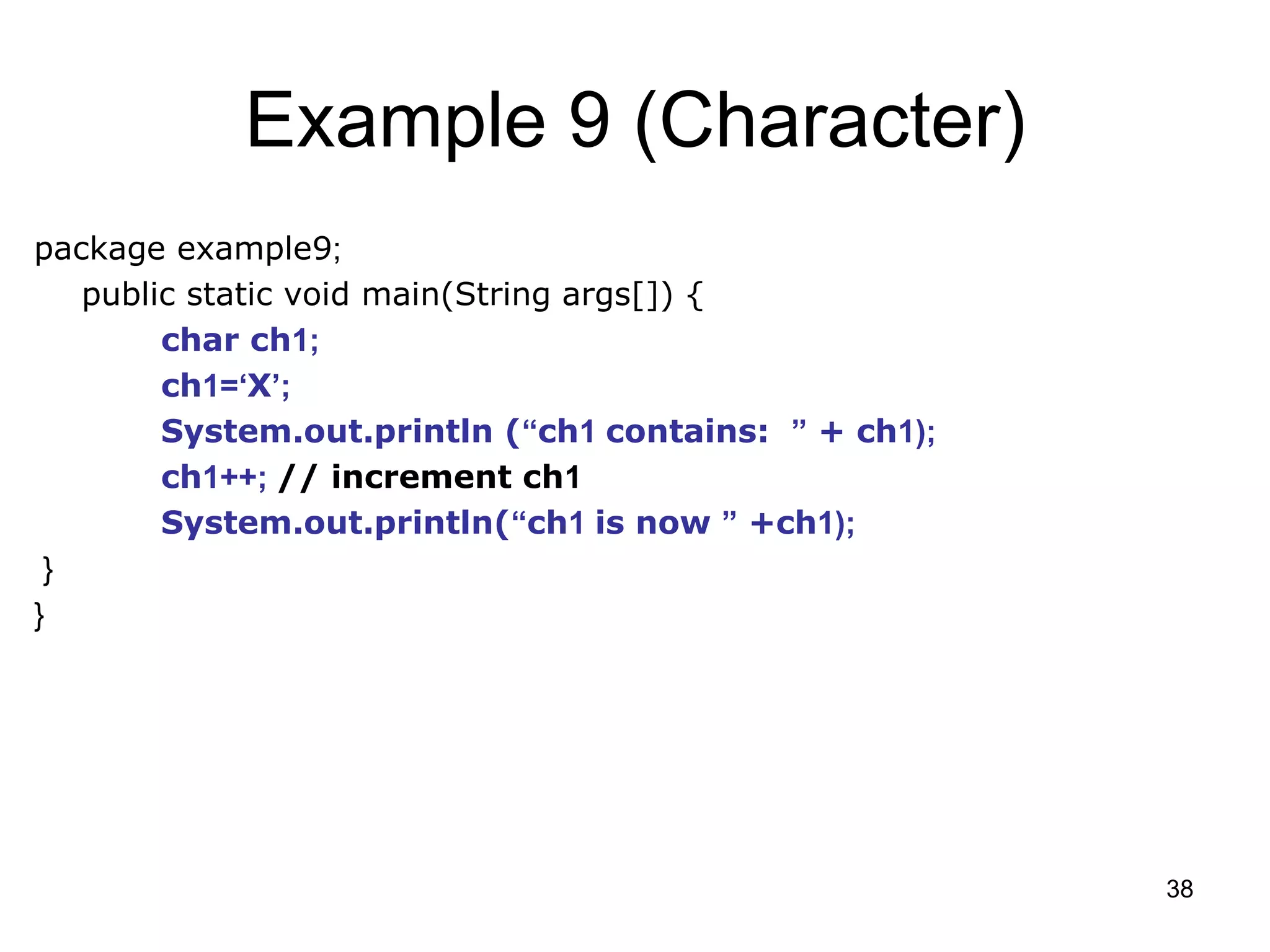 Example 9 (Character)

package example9;
public static void main(String args[]) {
char ch1;
ch1=‘X’;
System.out.println (“ch1 contains:  ” + ch1);
ch1++; // increment ch1
System.out.println(“ch1 is now ” +ch1);
}
}

38